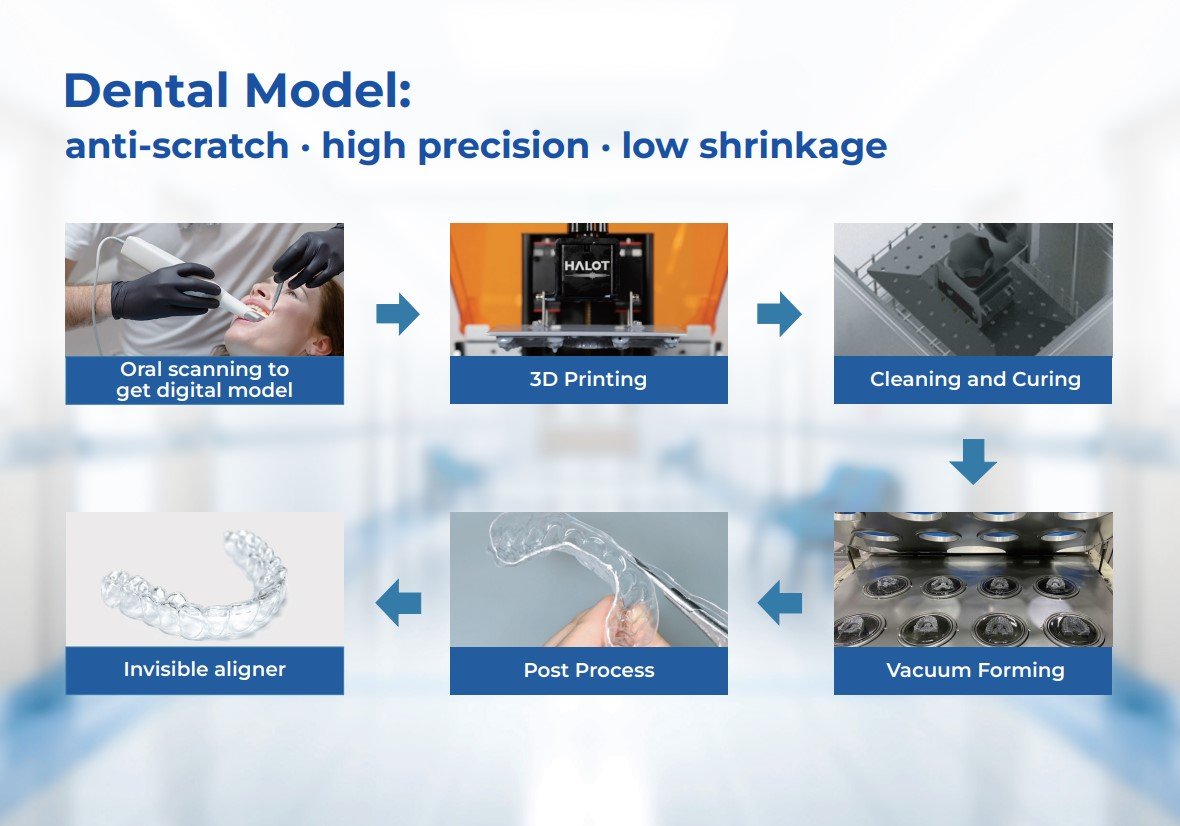 Dental Model:
anti-scratch · high precision · low shrinkage

Oral scanning to get digital model

HALOT

3D Printing

Cleaning and Curing

Vacuum Forming

Post Process

Invisible aligner